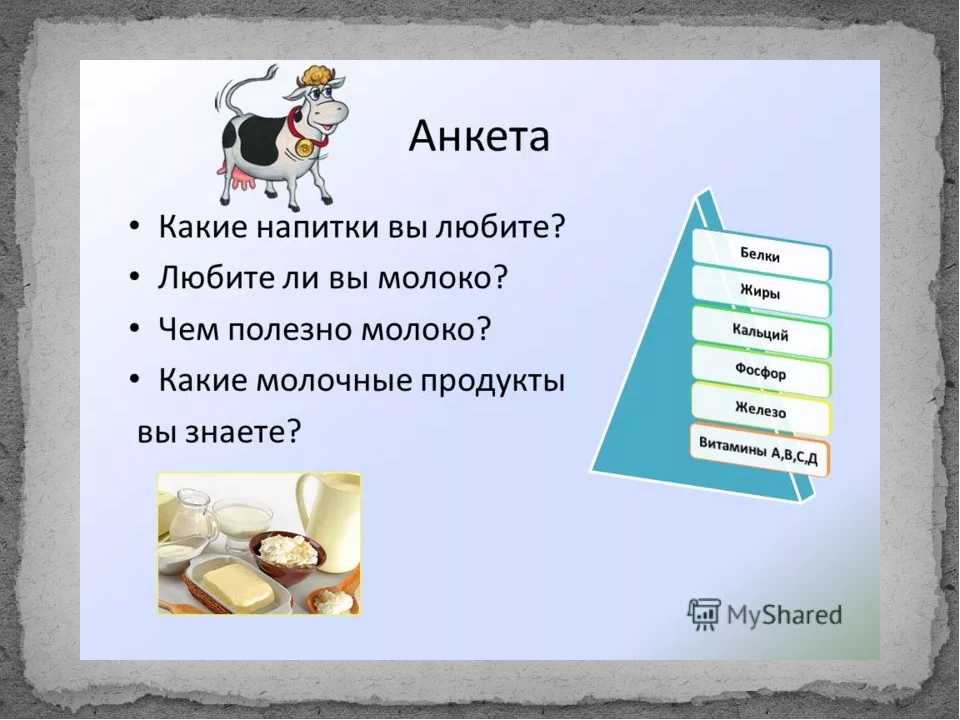 Анкета

• Какие напитки вы любите?
• Любите ли вы молоко?
• Чем полезно молоко?
• Какие молочные продукты вы знаете?

Белки
Жиры
Кальций
Фосфор
Железо
Витамины А,В,С,Д

MyShared